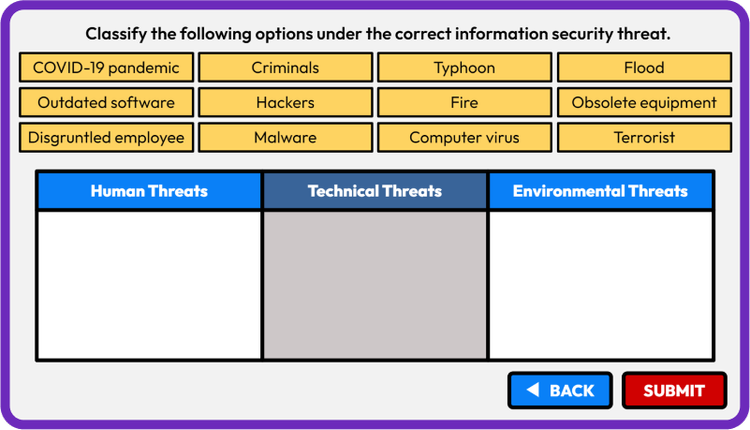 Classify the following options under the correct information security threat.

COVID-19 pandemic
Criminals
Typhoon
Flood
Outdated software
Hackers
Fire
Obsolete equipment
Disgruntled employee
Malware
Computer virus
Terrorist

| Human Threats | Technical Threats | Environmental Threats |
|---|---|---|
| | | |

BACK
SUBMIT